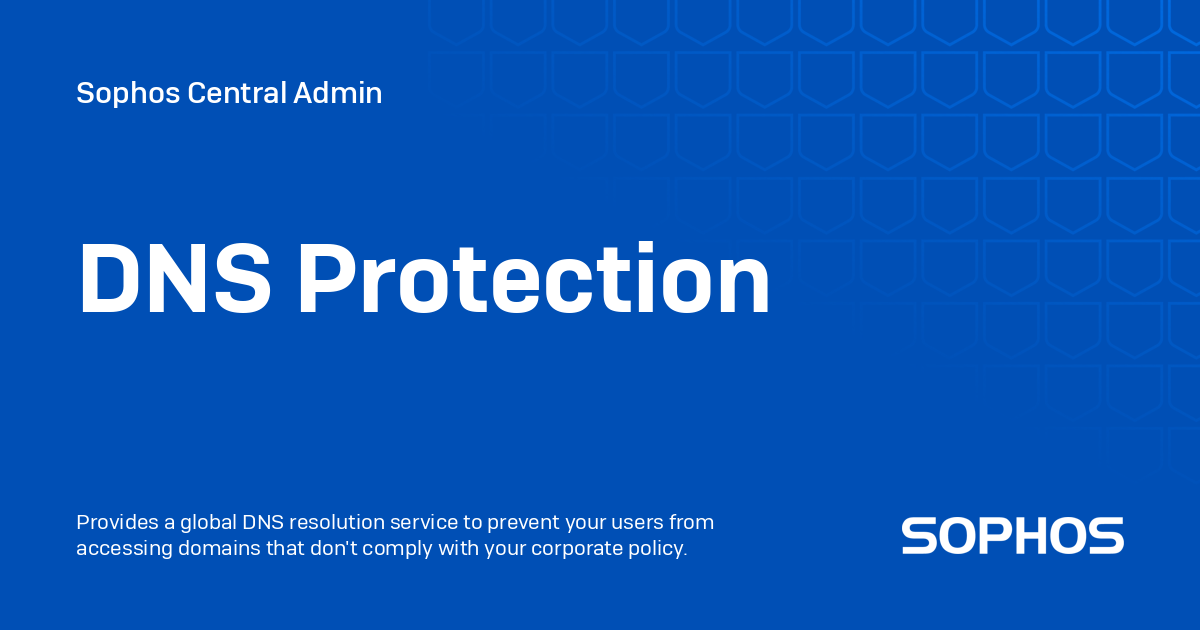 Sophos Central Admin

DNS Protection

Provides a global DNS resolution service to prevent your users from accessing domains that don't comply with your corporate policy.

SOPHOS